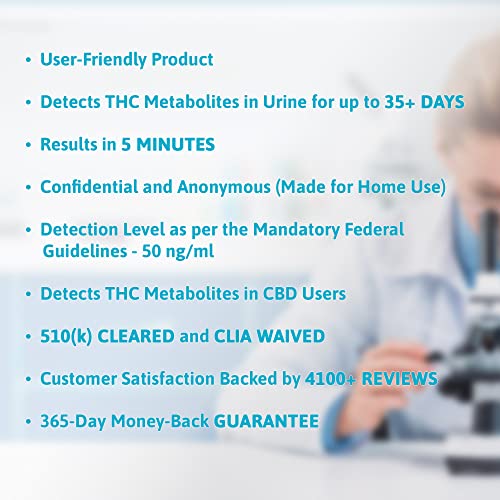 • User-Friendly Product

• Detects THC Metabolites in Urine for up to 35+ DAYS

• Results in 5 MINUTES

• Confidential and Anonymous (Made for Home Use)

• Detection Level as per the Mandatory Federal Guidelines - 50 ng/ml

• Detects THC Metabolites in CBD Users

• 510(k) CLEARED and CLIA WAIVED

• Customer Satisfaction Backed by 4100+ REVIEWS

• 365-Day Money-Back GUARANTEE